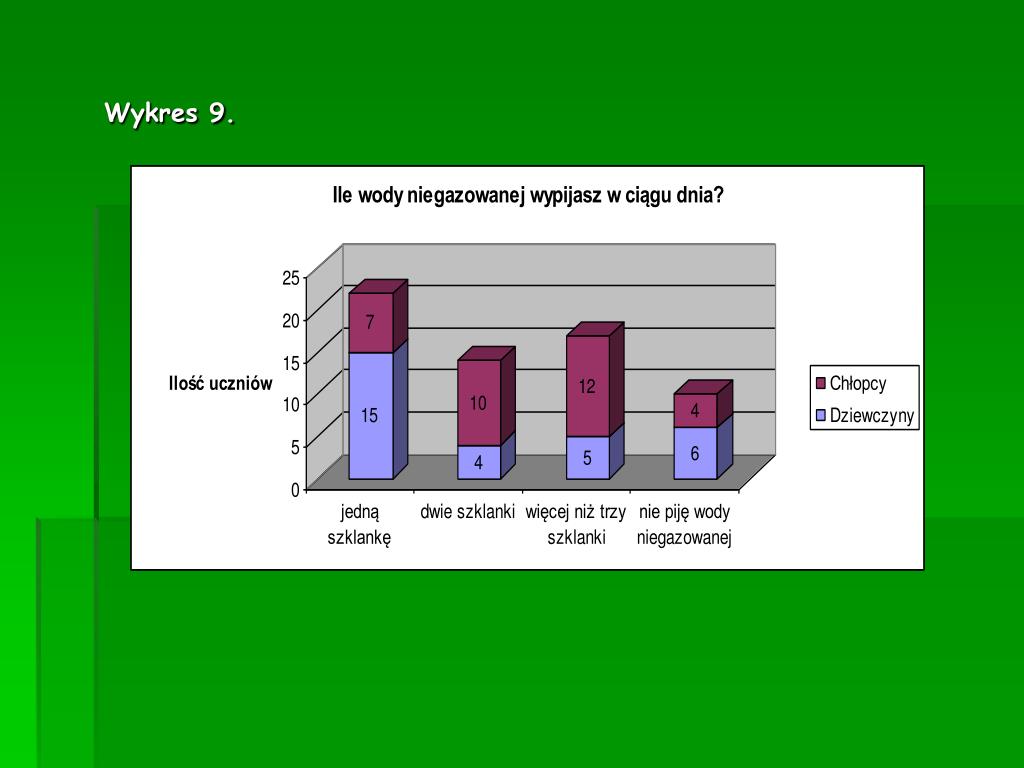 Wykres 9.

Ile wody niegazowanej wypijasz w ciągu dnia?

Ilość uczniów

25
20
15
10
5
0

7
15
10
4
12
5
4
6

jedną szklankę
dwie szklanki
więcej niż trzy szklanki
nie piję wody niegazowanej

Chłopcy
Dziewczyny